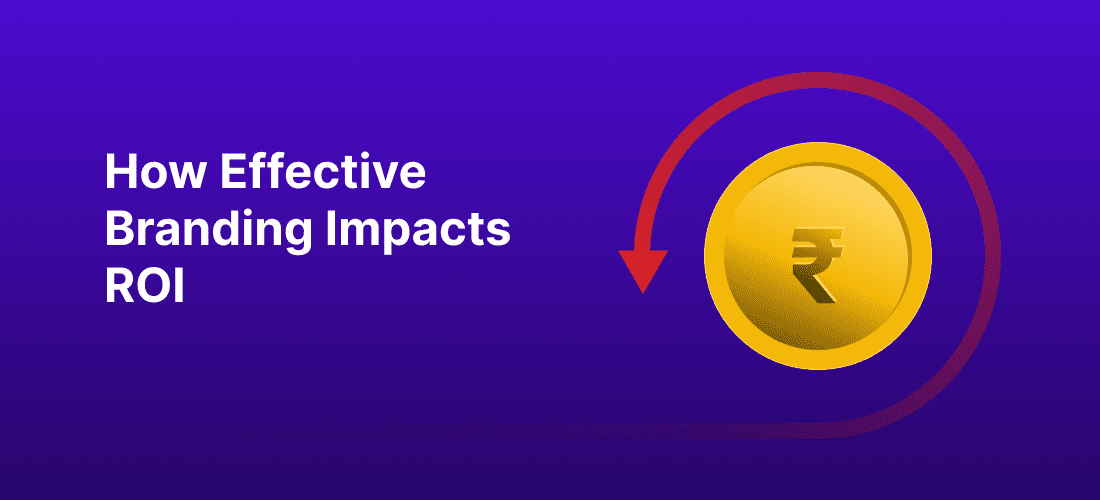 How Effective Branding Impacts ROI

₹